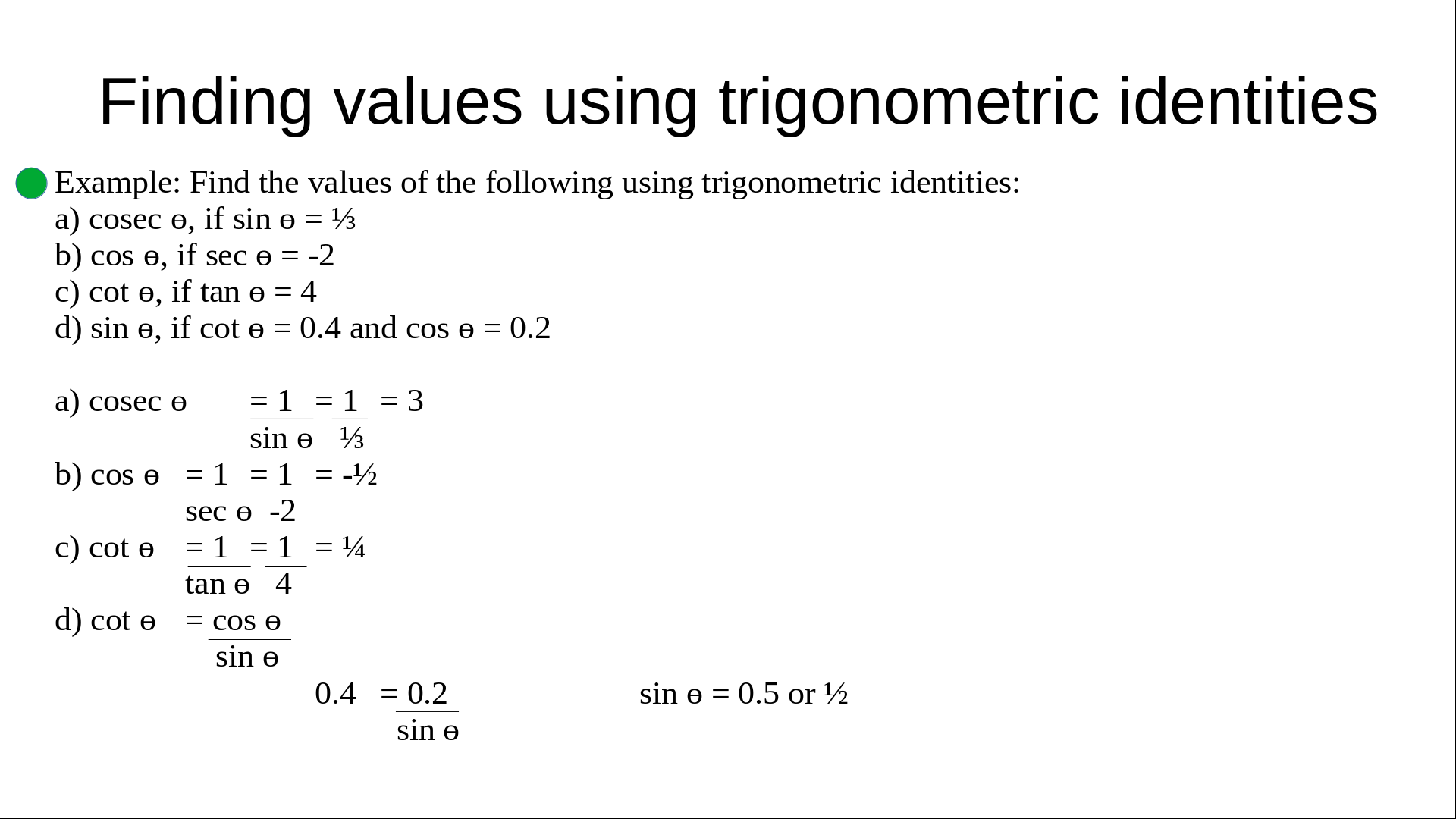 Finding values using trigonometric identities

Example: Find the values of the following using trigonometric identities:
a) cosec ɵ, if sin ɵ = ⅓
b) cos ɵ, if sec ɵ = -2
c) cot ɵ, if tan ɵ = 4
d) sin ɵ, if cot ɵ = 0.4 and cos ɵ = 0.2

a) cosec ɵ $= \frac{1}{\sin ɵ} = \frac{1}{⅓} = 3$
b) cos ɵ $= \frac{1}{\sec ɵ} = \frac{1}{-2} = -½$
c) cot ɵ $= \frac{1}{\tan ɵ} = \frac{1}{4} = ¼$
d) cot ɵ $= \frac{\cos ɵ}{\sin ɵ}$
$0.4 = \frac{0.2}{\sin ɵ}$ sin ɵ = 0.5 or ½